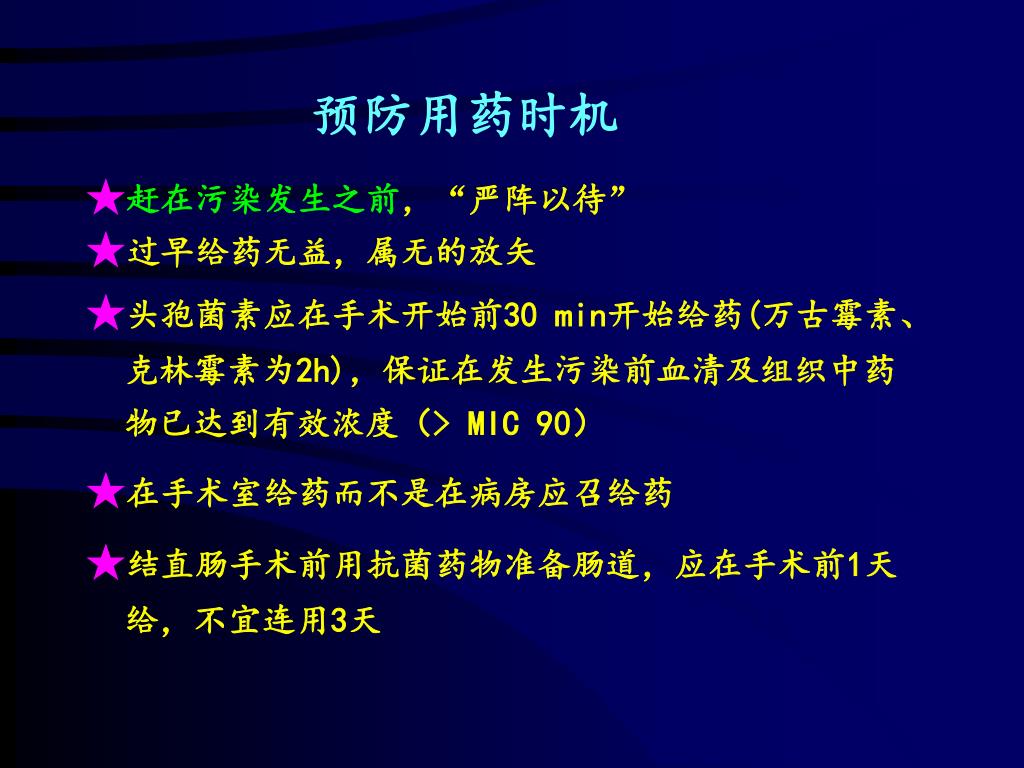 预防用药时机

★赶在污染发生之前，“严阵以待”

★过早给药无益，属无的放矢

★头孢菌素应在手术开始前30 min开始给药(万古霉素、克林霉素为2h)，保证在发生污染前血清及组织中药物已达到有效浓度（> MIC 90）

★在手术室给药而不是在病房应召给药

★结直肠手术前用抗菌药物准备肠道，应在手术前1天给，不宜连用3天